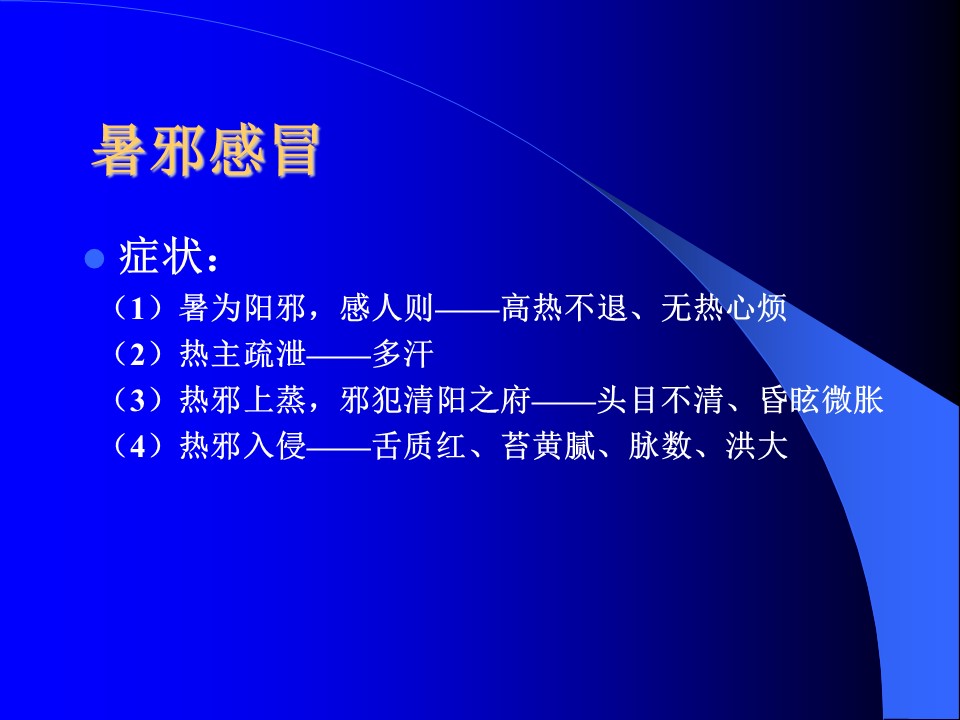 暑邪感冒

症状：

（1）暑为阳邪，感人则——高热不退、无热心烦

（2）热主疏泄——多汗

（3）热邪上蒸，邪犯清阳之府——头目不清、昏眩微胀

（4）热邪入侵——舌质红、苔黄腻、脉数、洪大